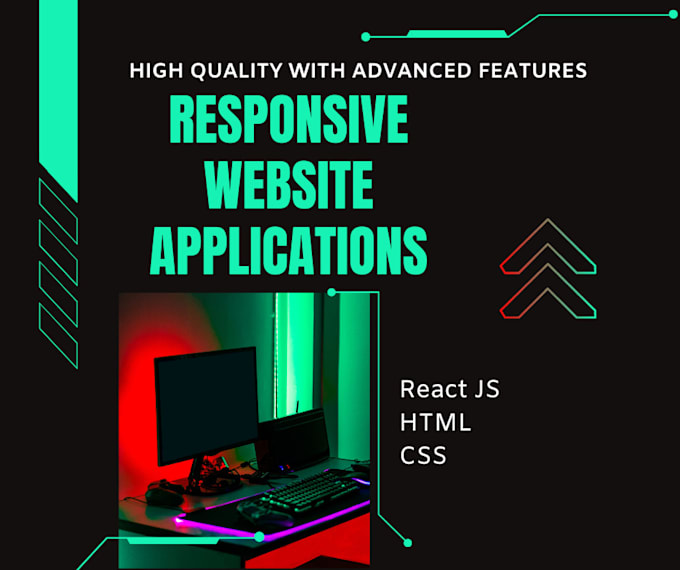 HIGH QUALITY WITH ADVANCED FEATURES

RESPONSIVE WEBSITE APPLICATIONS

React JS
HTML
CSS